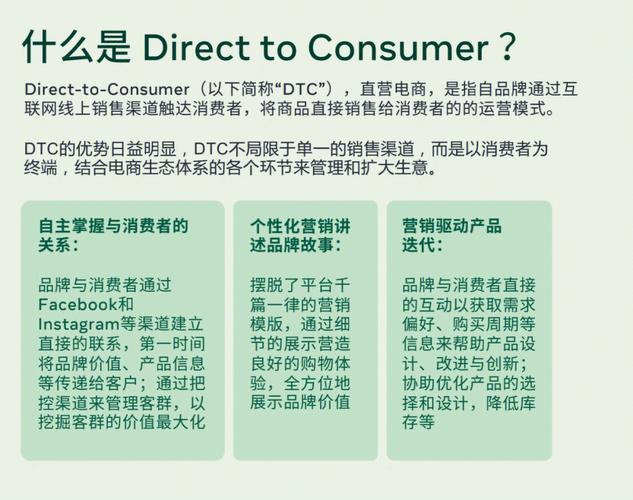 什么是 Direct to Consumer？

Direct-to-Consumer（以下简称“DTC”），直营电商，是指自品牌通过互联网线上销售渠道触达消费者，将商品直接销售给消费者的的运营模式。

DTC的优势日益明显，DTC不局限于单一的销售渠道，而是以消费者为终端，结合电商生态体系的各个环节来管理和扩大生意。

自主掌握与消费者的关系：

品牌与消费者通过Facebook和Instagram等渠道建立直接的联系，第一时间将品牌价值、产品信息等传递给客户；通过把控渠道来管理客群，以挖掘客群的价值最大化

个性化营销讲述品牌故事：

摆脱了平台千篇一律的营销模版，通过细节的展示营造良好的购物体验，全方位地展示品牌价值

营销驱动产品迭代：

品牌与消费者直接的互动以获取需求偏好、购买周期等信息来帮助产品设计、改进与创新；协助优化产品的选择和设计，降低库存等